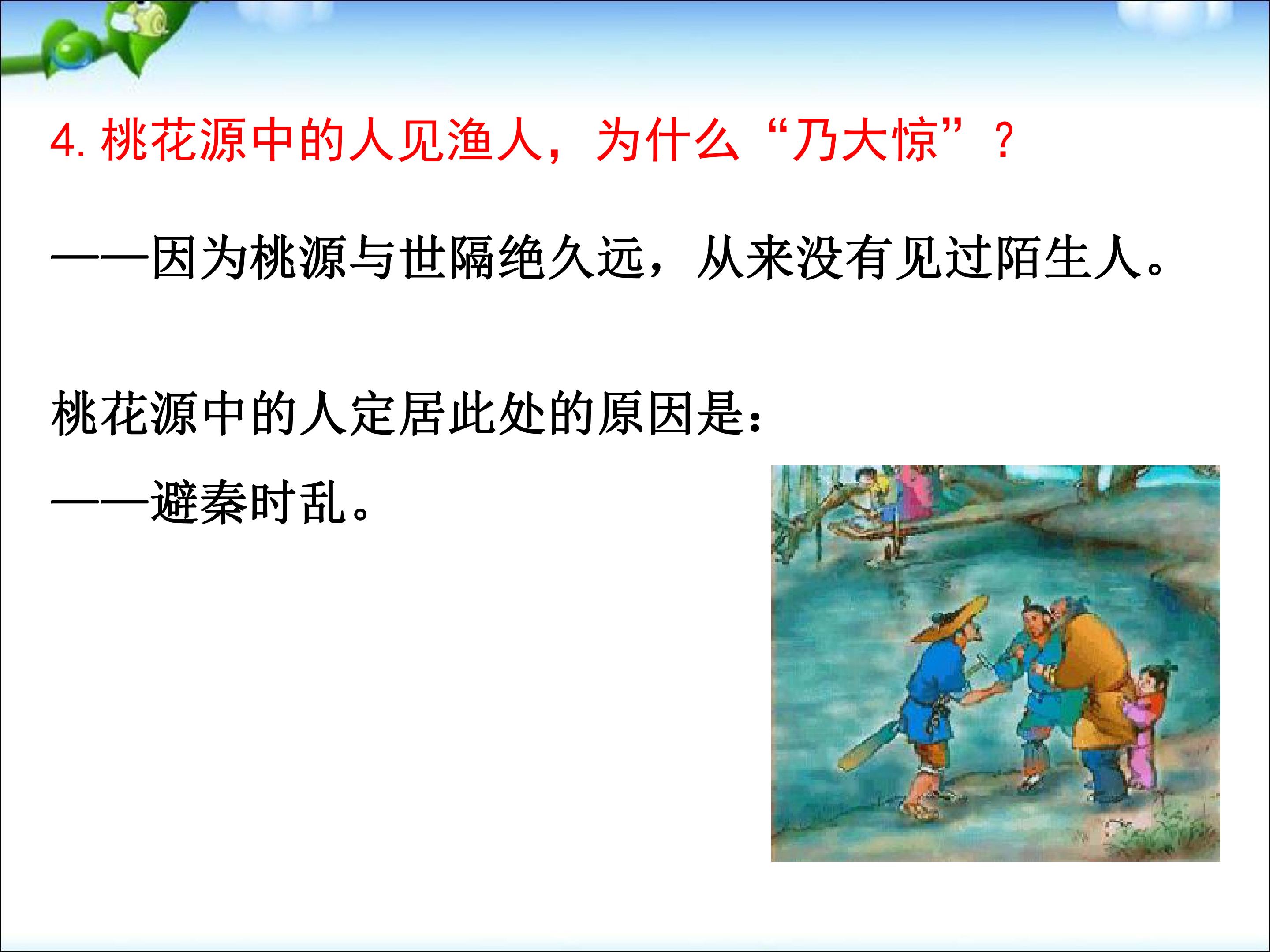 4. 桃花源中的人见渔人，为什么“乃大惊”？

——因为桃源与世隔绝久远，从来没有见过陌生人。

桃花源中的人定居此处的原因是：

——避秦时乱。